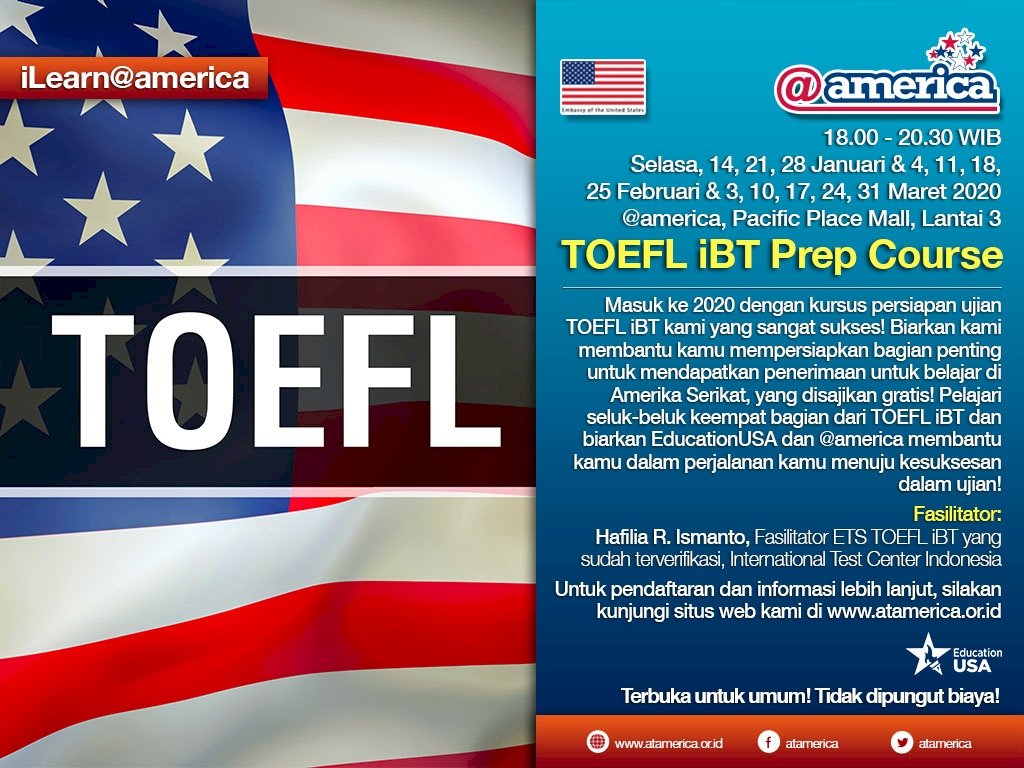 iLearn@america

TOEFL

Embassy of the United States

@america

18.00 - 20.30 WIB
Selasa, 14, 21, 28 Januari & 4, 11, 18, 25 Februari & 3, 10, 17, 24, 31 Maret 2020
@america, Pacific Place Mall, Lantai 3

TOEFL iBT Prep Course

Masuk ke 2020 dengan kursus persiapan ujian TOEFL iBT kami yang sangat sukses! Biarkan kami membantu kamu mempersiapkan bagian penting untuk mendapatkan penerimaan untuk belajar di Amerika Serikat, yang disajikan gratis! Pelajari seluk-beluk keempat bagian dari TOEFL iBT dan biarkan EducationUSA dan @america membantu kamu dalam perjalanan kamu menuju kesuksesan dalam ujian!

Fasilitator:
Hafilia R. Ismanto, Fasilitator ETS TOEFL iBT yang sudah terverifikasi, International Test Center Indonesia

Untuk pendaftaran dan informasi lebih lanjut, silakan kunjungi situs web kami di www.atamerica.or.id

Education USA

Terbuka untuk umum! Tidak dipungut biaya!

www.atamerica.or.id atamerica atamerica